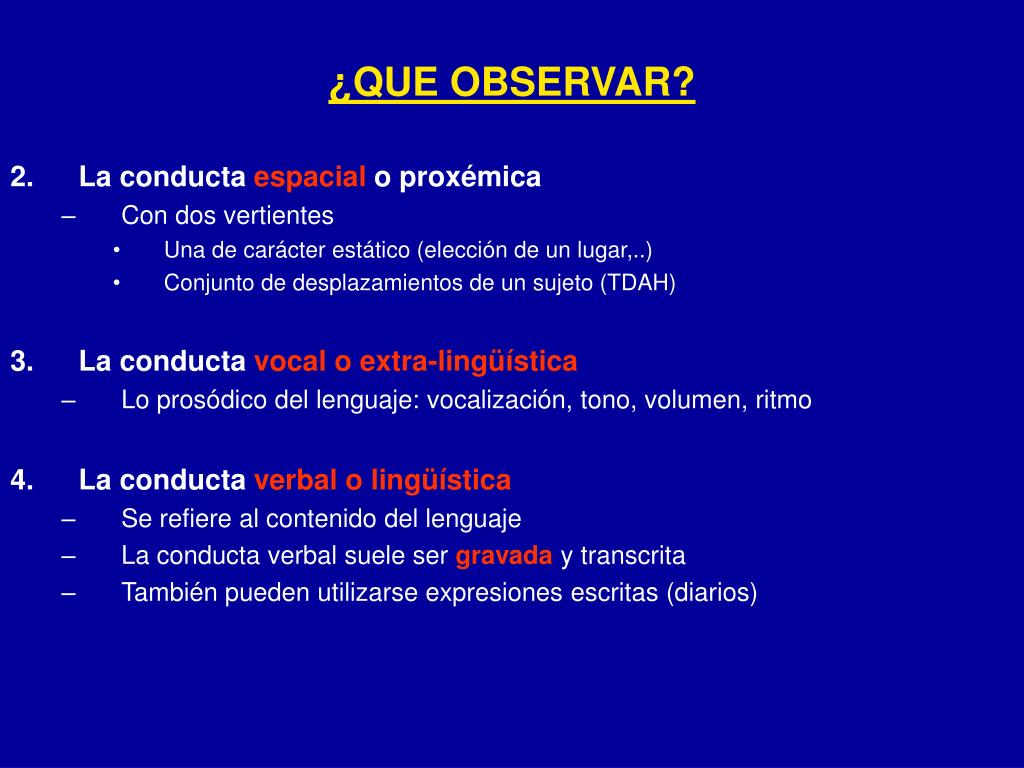 ¿QUE OBSERVAR?

2. La conducta espacial o proxémica
– Con dos vertientes
• Una de carácter estático (elección de un lugar,..)
• Conjunto de desplazamientos de un sujeto (TDAH)

3. La conducta vocal o extra-lingüística
– Lo prosódico del lenguaje: vocalización, tono, volumen, ritmo

4. La conducta verbal o lingüística
– Se refiere al contenido del lenguaje
– La conducta verbal suele ser gravada y transcrita
– También pueden utilizarse expresiones escritas (diarios)